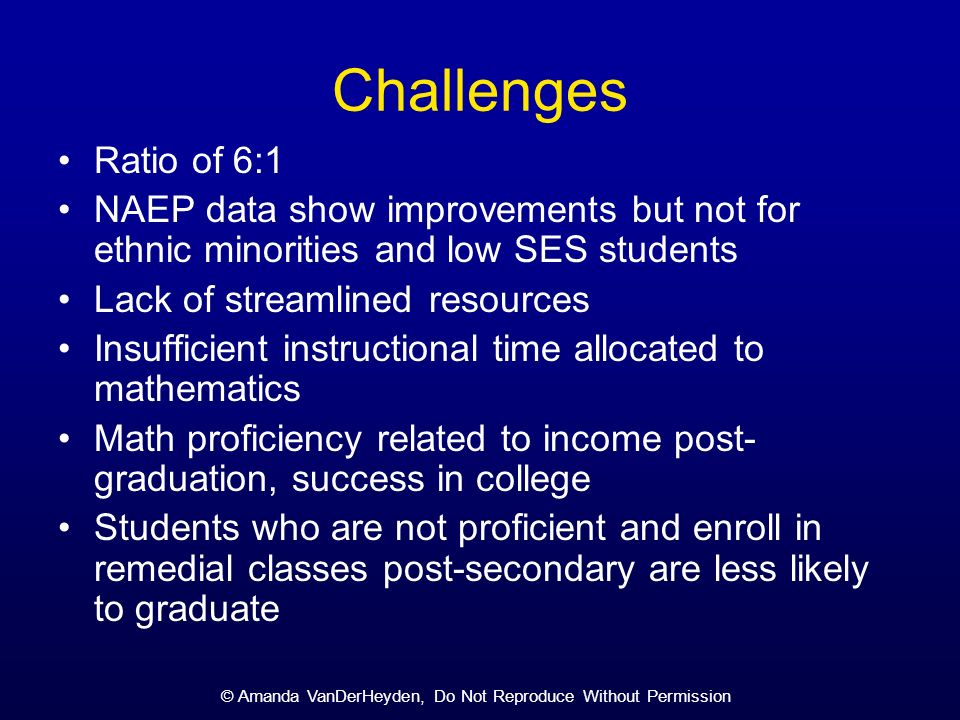 Challenges

• Ratio of 6:1
• NAEP data show improvements but not for ethnic minorities and low SES students
• Lack of streamlined resources
• Insufficient instructional time allocated to mathematics
• Math proficiency related to income post-graduation, success in college
• Students who are not proficient and enroll in remedial classes post-secondary are less likely to graduate

© Amanda VanDerHeyden, Do Not Reproduce Without Permission